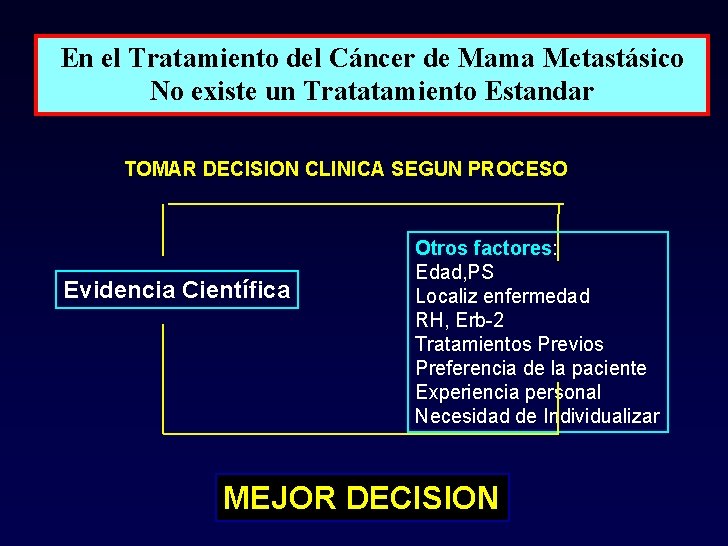 En el Tratamiento del Cáncer de Mama Metastásico
No existe un Tratatamiento Estandar

TOMAR DECISION CLINICA SEGUN PROCESO

Evidencia Científica

Otros factores:
Edad,PS
Localiz enfermedad
RH, Erb-2
Tratamientos Previos
Preferencia de la paciente
Experiencia personal
Necesidad de Individualizar

MEJOR DECISION